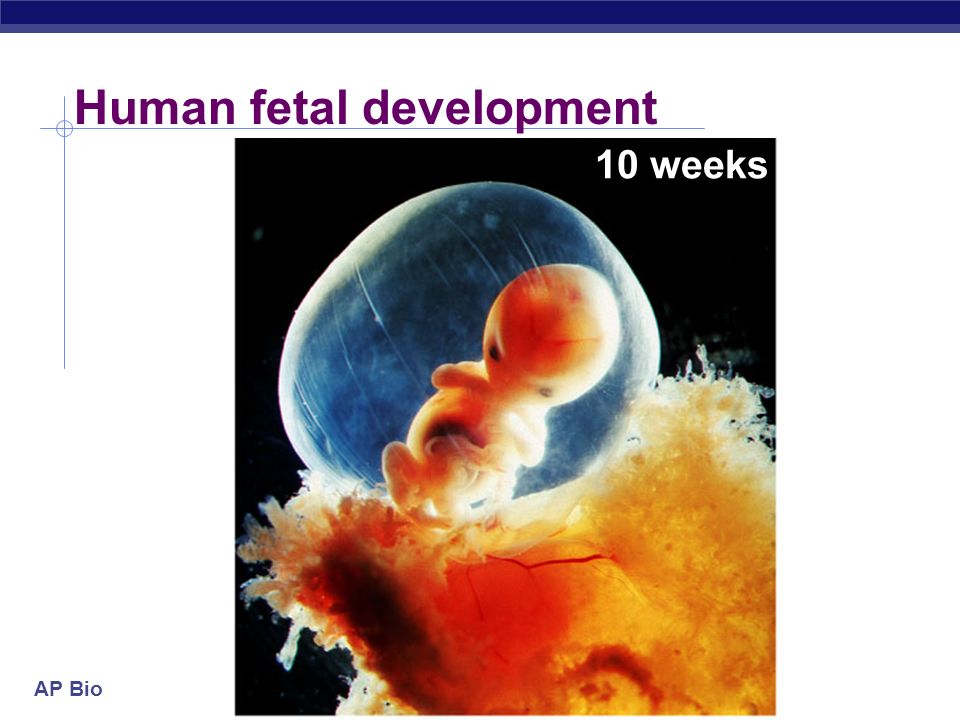 Human fetal development

10 weeks

AP Bio